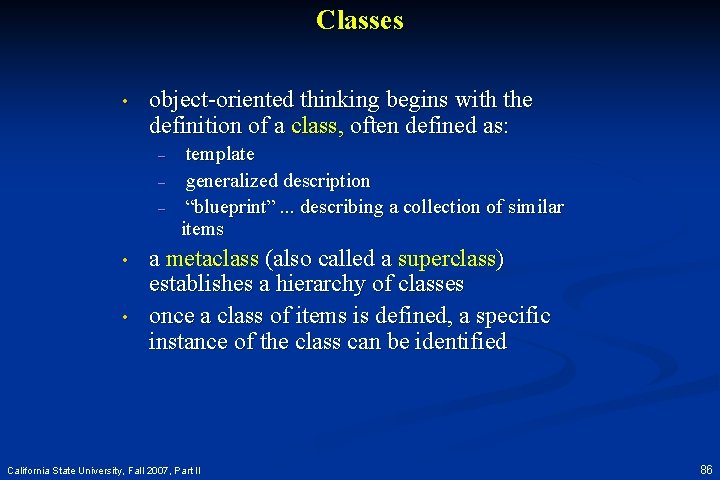 Classes

• object-oriented thinking begins with the definition of a class, often defined as:
– template
– generalized description
– “blueprint” ... describing a collection of similar items

• a metaclass (also called a superclass) establishes a hierarchy of classes

• once a class of items is defined, a specific instance of the class can be identified

California State University, Fall 2007, Part II

86